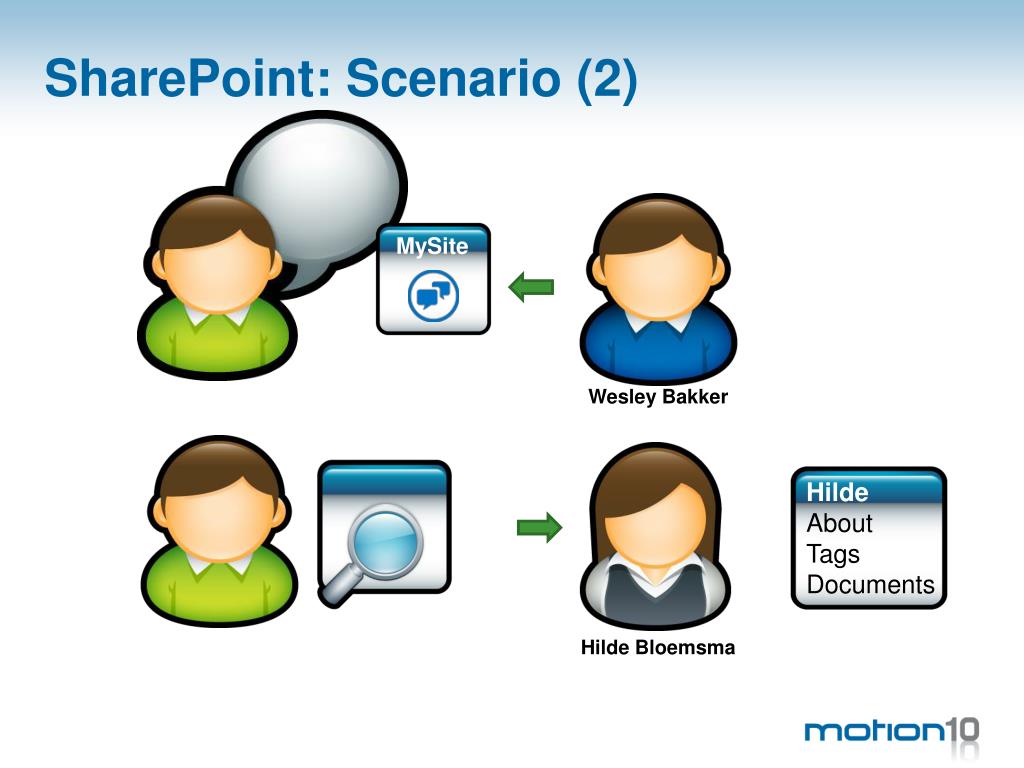 SharePoint: Scenario (2)

MySite

Wesley Bakker

Hilde
About
Tags
Documents

Hilde Bloemsma

motion10